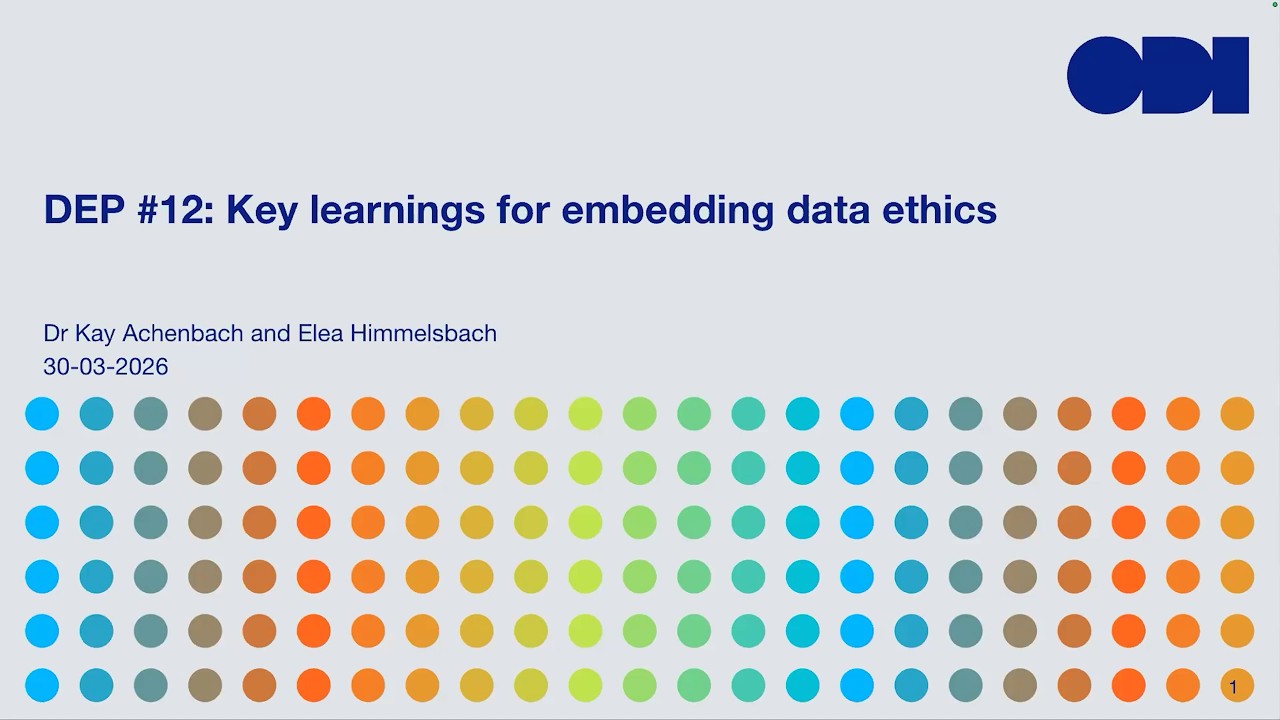 ODI

DEP #12: Key learnings for embedding data ethics

Dr Kay Achenbach and Elea Himmelsbach
30-03-2026

1